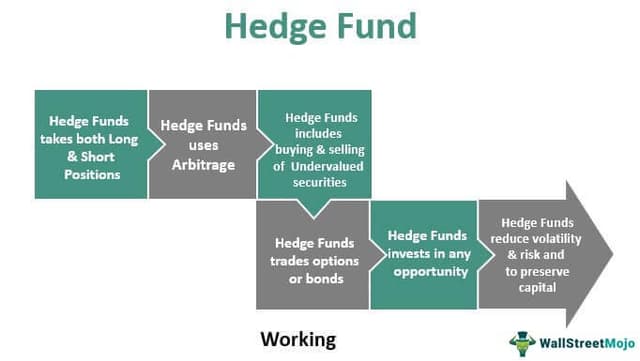 Hedge Fund

Hedge Funds takes both Long & Short Positions

Hedge Funds uses Arbitrage

Hedge Funds includes buying & selling of Undervalued securities

Hedge Funds trades options or bonds

Hedge Funds invests in any opportunity

Hedge Funds reduce volatility & risk and to preserve capital

Working

WallStreetMojo